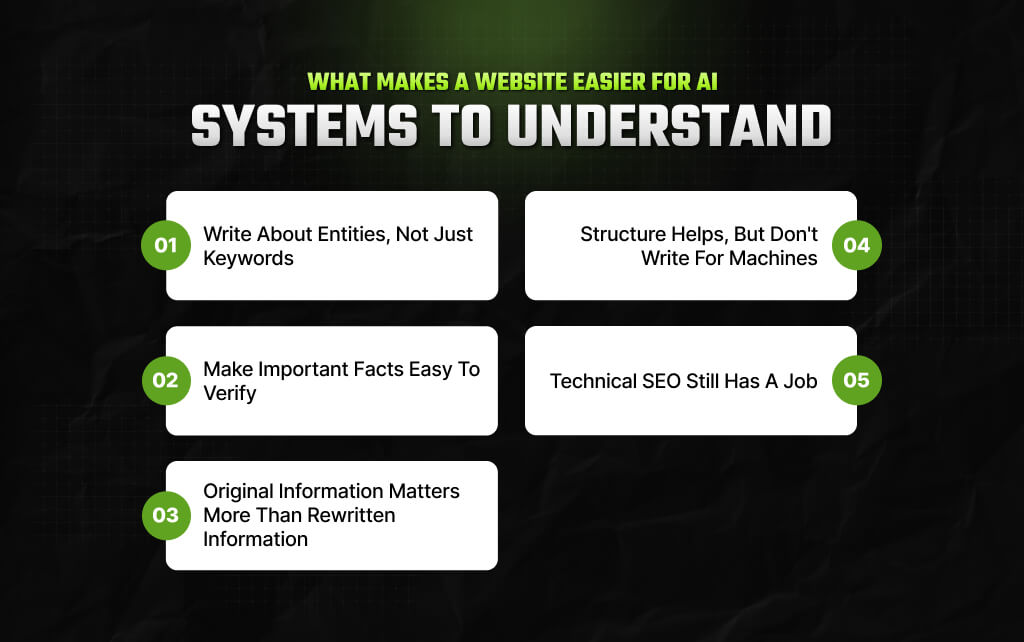 WHAT MAKES A WEBSITE EASIER FOR AI
SYSTEMS TO UNDERSTAND

01 Write About Entities, Not Just Keywords

02 Make Important Facts Easy To Verify

03 Original Information Matters More Than Rewritten Information

Structure Helps, But Don't Write For Machines 04

Technical SEO Still Has A Job 05